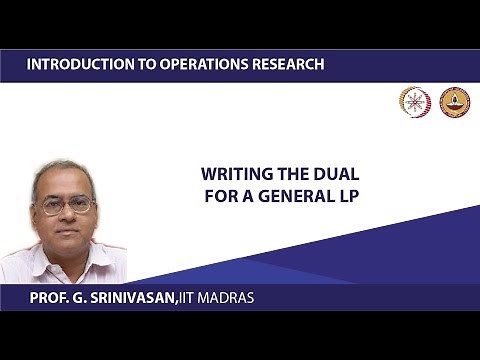 INTRODUCTION TO OPERATIONS RESEARCH

WRITING THE DUAL FOR A GENERAL LP

PROF. G. SRINIVASAN,IIT MADRAS